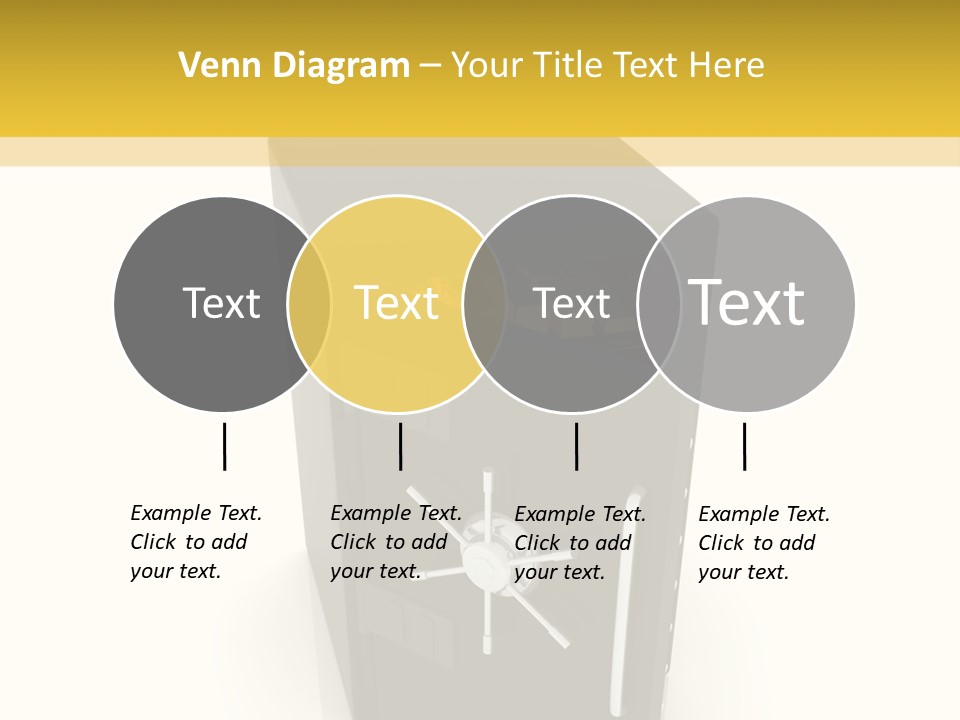 Venn Diagram – Your Title Text Here

Text

Text

Text

Text

Example Text. Click to add your text.

Example Text. Click to add your text.

Example Text. Click to add your text.

Example Text. Click to add your text.